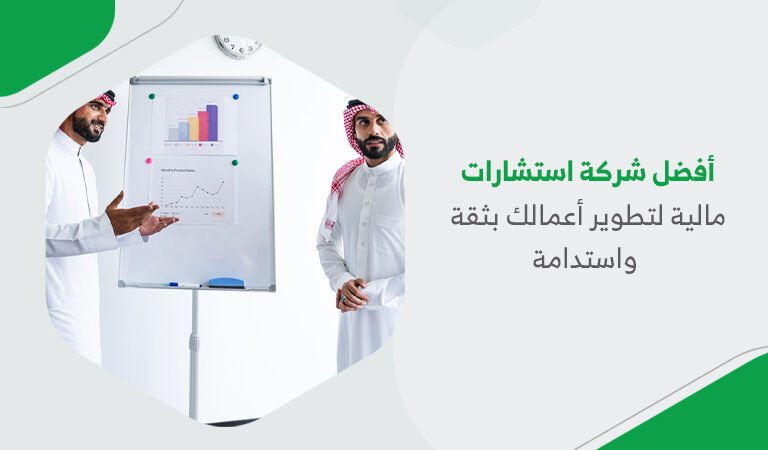 أفضل شركة استشارات
مالية لتطوير أعمالك بثقة
واستدامة